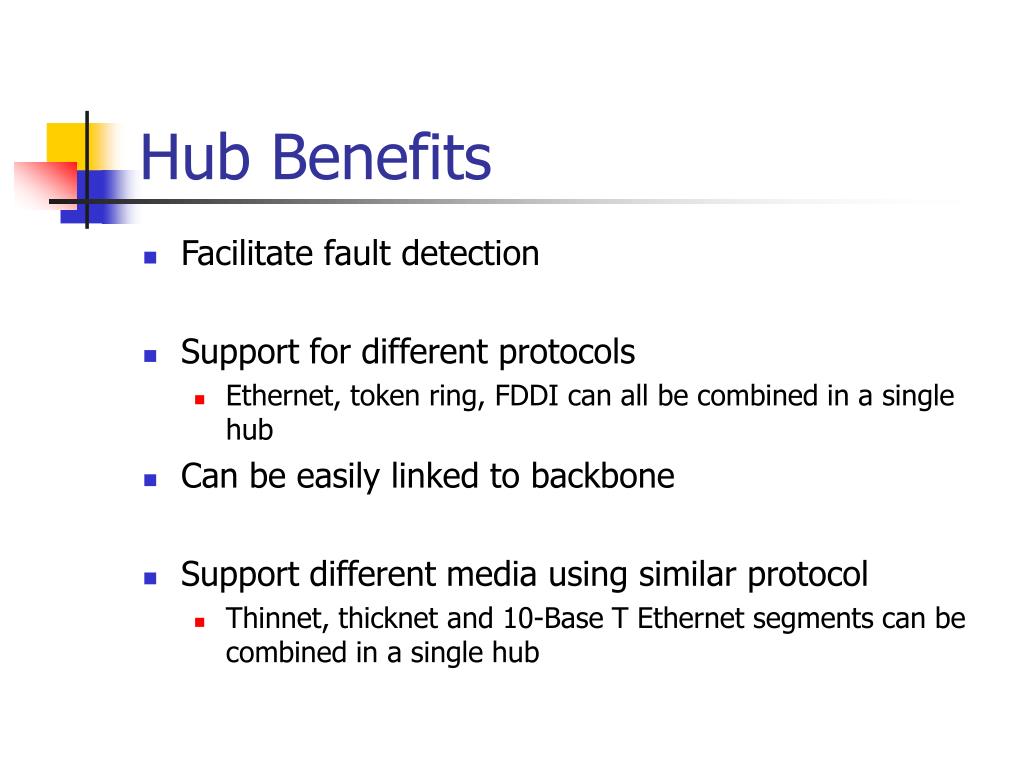 Hub Benefits

- Facilitate fault detection

- Support for different protocols
  - Ethernet, token ring, FDDI can all be combined in a single hub

- Can be easily linked to backbone

- Support different media using similar protocol
  - Thinnet, thicknet and 10-Base T Ethernet segments can be combined in a single hub